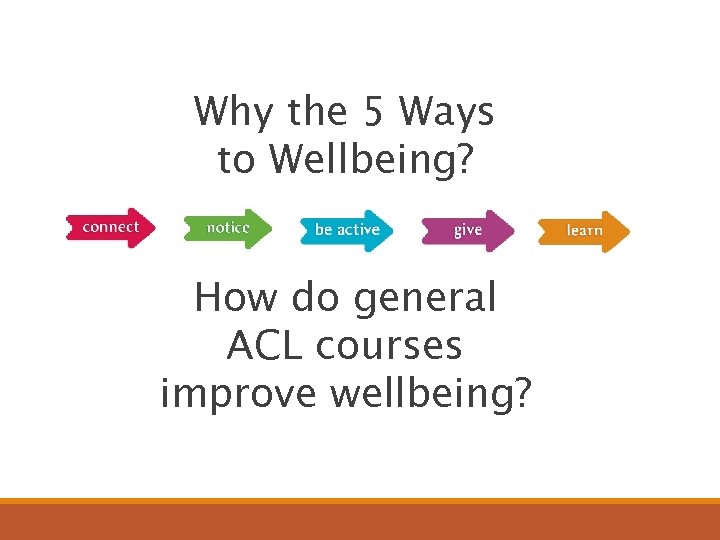 Why the 5 Ways to Wellbeing?

connect notice be active give learn

How do general ACL courses improve wellbeing?